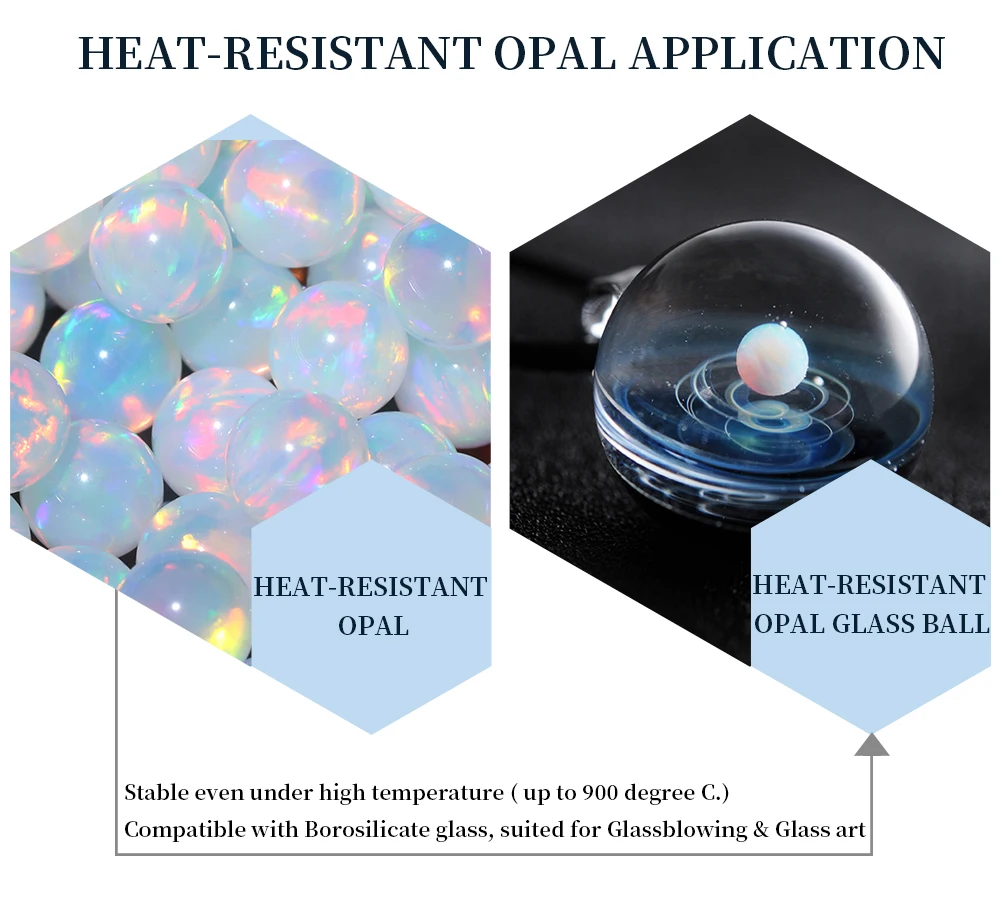 HEAT-RESISTANT OPAL APPLICATION

HEAT-RESISTANT OPAL

HEAT-RESISTANT OPAL GLASS BALL

Stable even under high temperature ( up to 900 degree C.)
Compatible with Borosilicate glass, suited for Glassblowing & Glass art